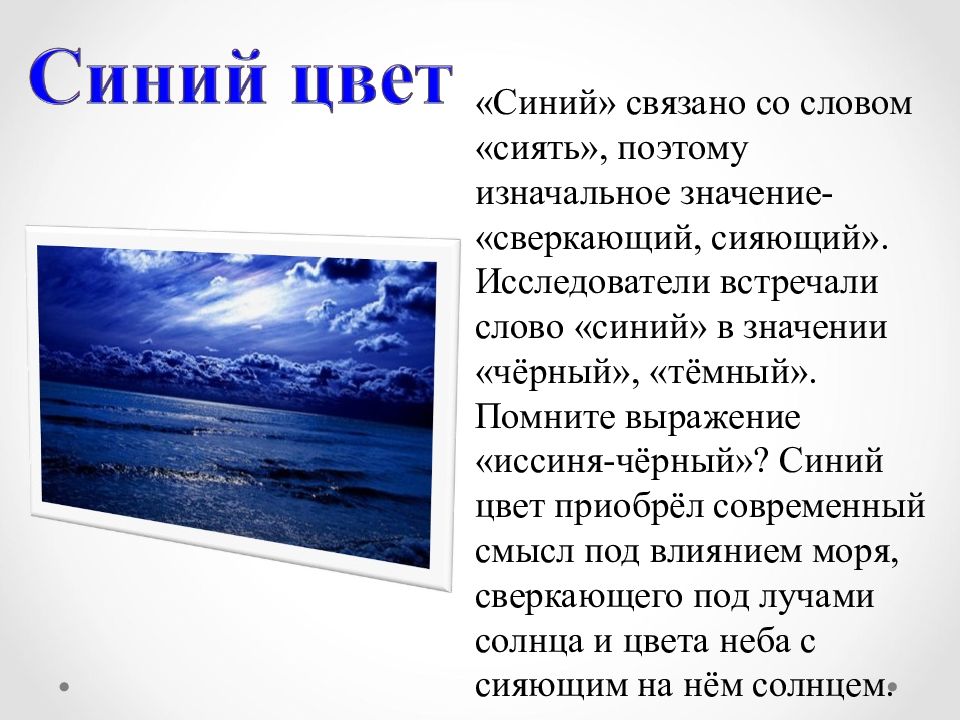 Синий цвет

«Синий» связано со словом «сиять», поэтому изначальное значение- «сверкающий, сияющий». Исследователи встречали слово «синий» в значении «чёрный», «тёмный». Помните выражение «иссиня-чёрный»? Синий цвет приобрёл современный смысл под влиянием моря, сверкающего под лучами солнца и цвета неба с сияющим на нём солнцем.